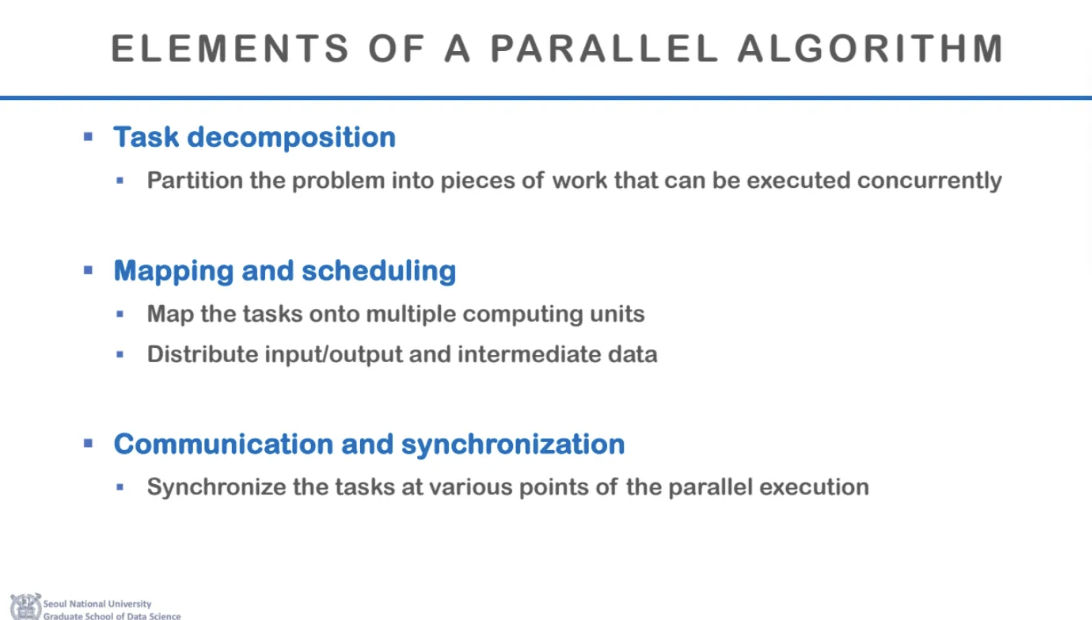 ELEMENTS OF A PARALLEL ALGORITHM

▪ Task decomposition
▪ Partition the problem into pieces of work that can be executed concurrently

▪ Mapping and scheduling
▪ Map the tasks onto multiple computing units
▪ Distribute input/output and intermediate data

▪ Communication and synchronization
▪ Synchronize the tasks at various points of the parallel execution

Seoul National University
Graduate School of Data Science